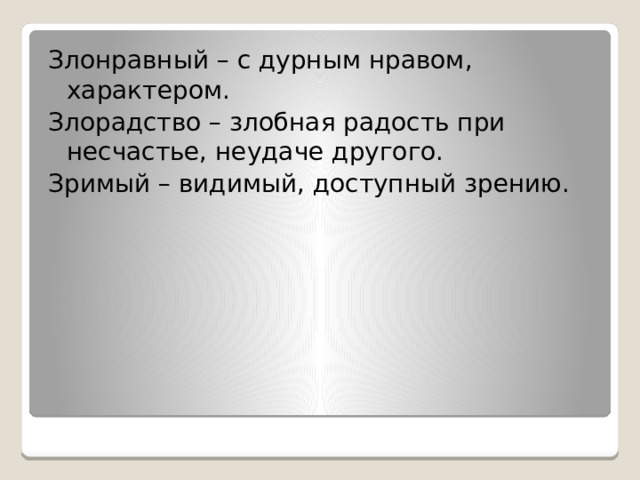 Злонравный – с дурным нравом, характером.

Злорадство – злобная радость при несчастье, неудаче другого.

Зримый – видимый, доступный зрению.